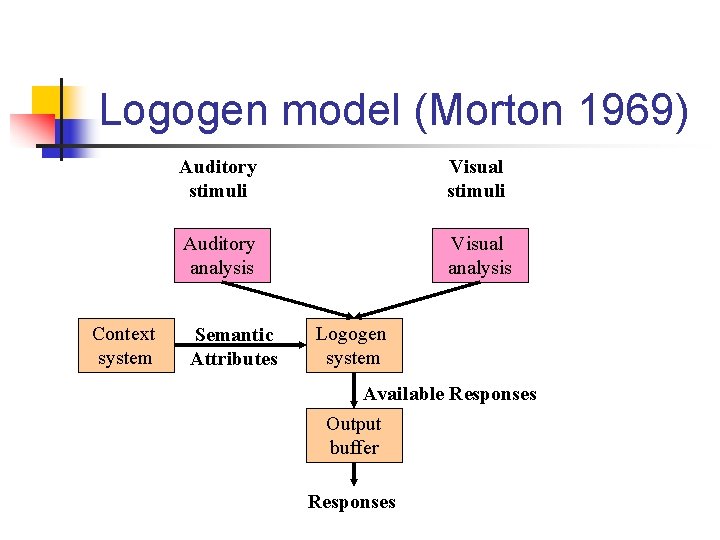 Logogen model (Morton 1969)

Auditory stimuli

Visual stimuli

Auditory analysis

Visual analysis

Context system

Semantic Attributes

Logogen system

Available Responses

Output buffer

Responses